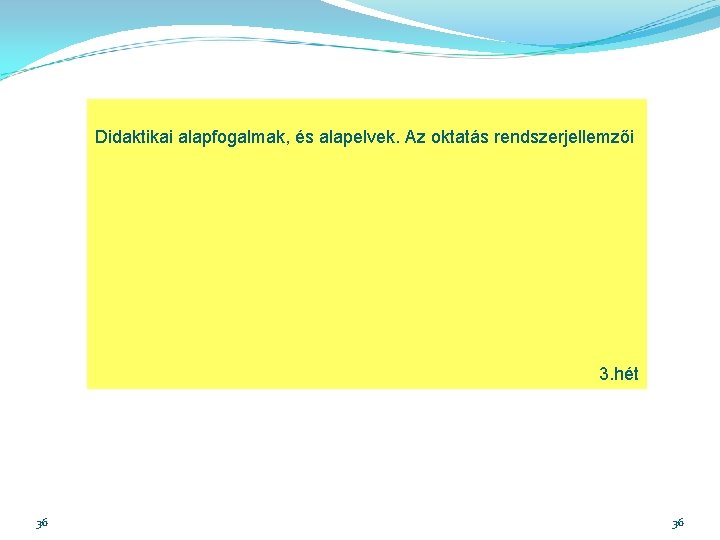 Didaktikai alapfogalmak, és alapelvek. Az oktatás rendszerjellemzői

3.hét

36

36